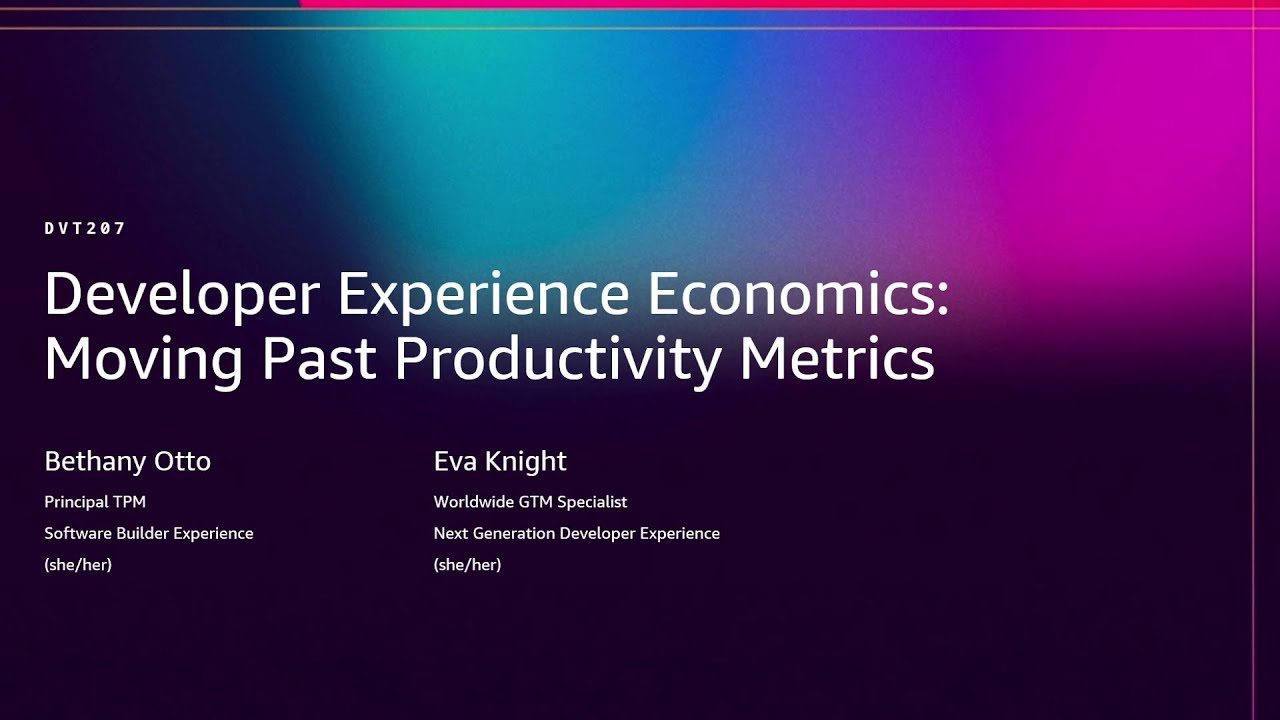 DVT207

Developer Experience Economics: Moving Past Productivity Metrics

Bethany Otto
Principal TPM
Software Builder Experience
(she/her)

Eva Knight
Worldwide GTM Specialist
Next Generation Developer Experience
(she/her)